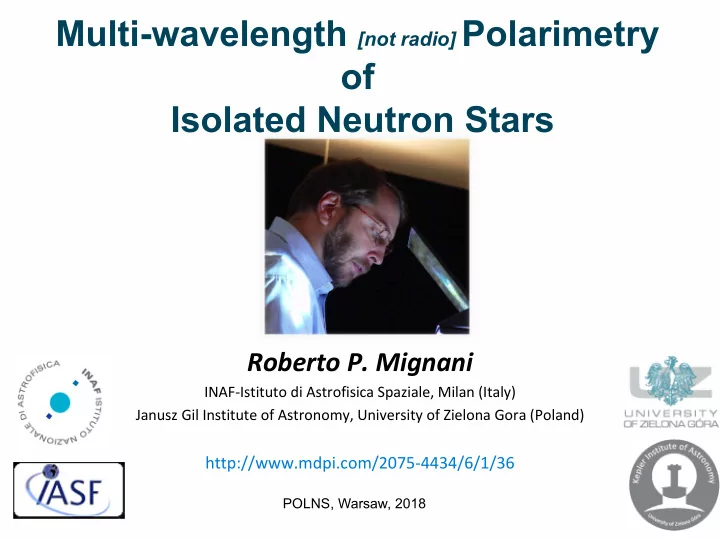 Multi-wavelength [not radio] Polarimetry of Isolated Neutron Stars

Roberto P. Mignani

INAF-Istituto di Astrofisica Spaziale, Milan (Italy)

Janusz Gil Institute of Astronomy, University of Zielona Gora (Poland)

http://www.mdpi.com/2075-4434/6/1/36

POLNS, Warsaw, 2018

INAF ISTITUTO NAZIONALE DI ASTROFISICA

IASF

UZ UNIVERSITY OF ZIELONA GÓRA

Kepler Institute of Astronomy University of Zielona Góra